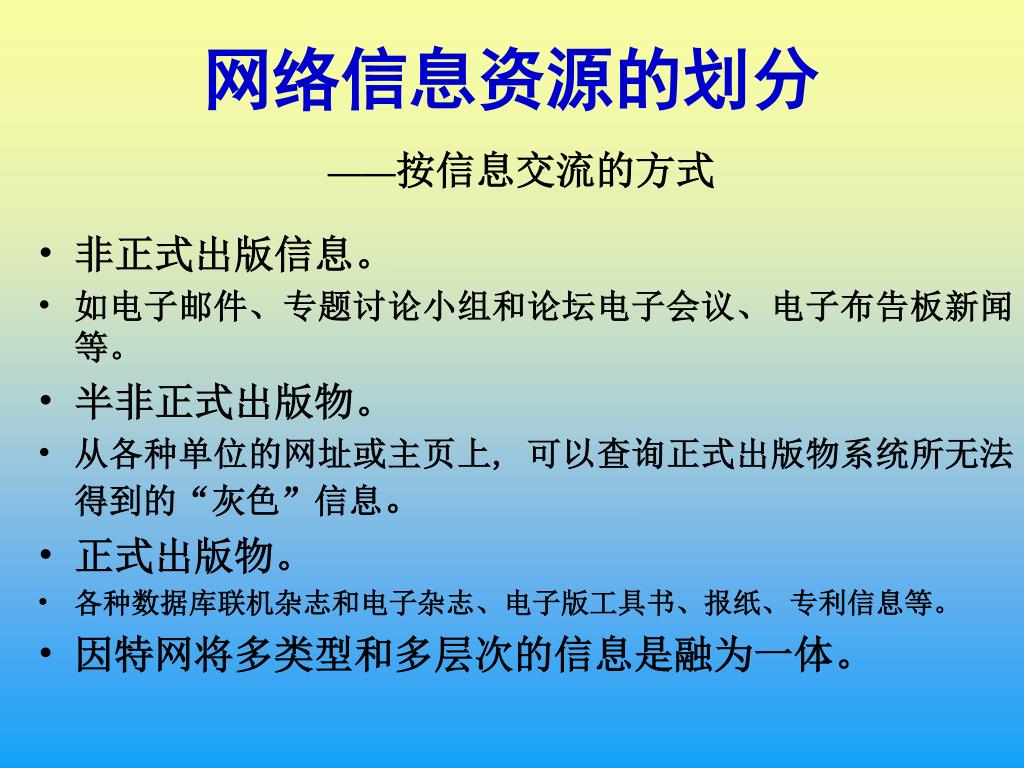 网络信息资源的划分

——按信息交流的方式

• 非正式出版信息。
• 如电子邮件、专题讨论小组和论坛电子会议、电子布告板新闻等。
• 半非正式出版物。
• 从各种单位的网址或主页上，可以查询正式出版物系统所无法得到的“灰色”信息。
• 正式出版物。
• 各种数据库联机杂志和电子杂志、电子版工具书、报纸、专利信息等。
• 因特网将多类型和多层次的信息是融为一体。